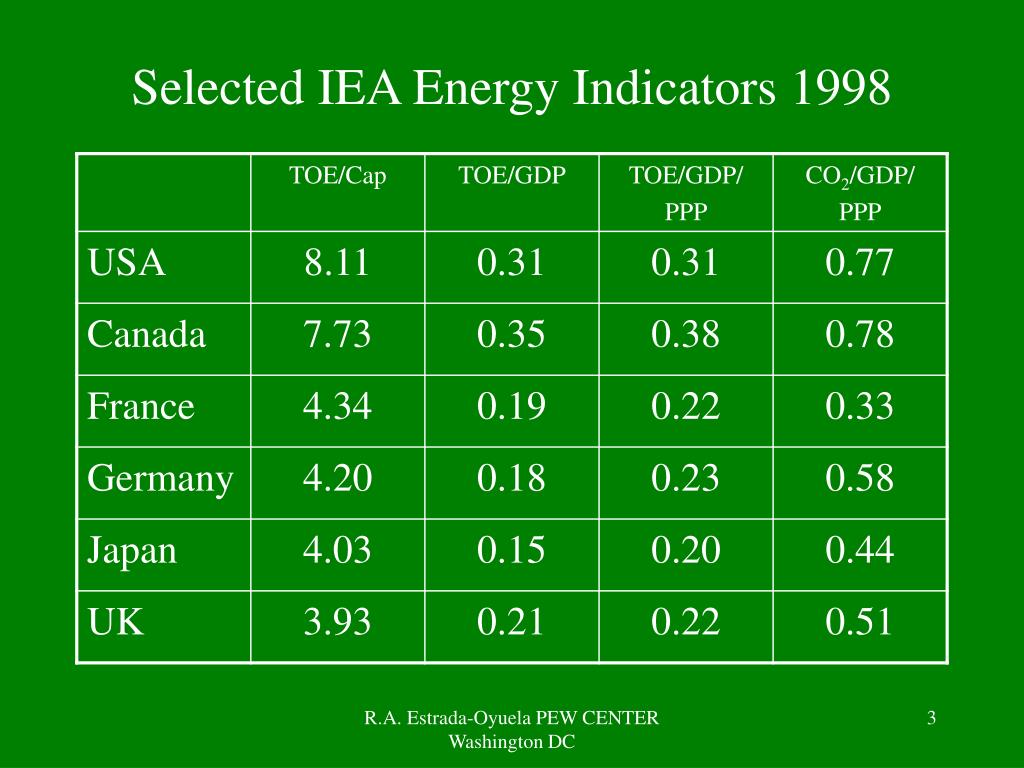 Selected IEA Energy Indicators 1998

| | TOE/Cap | TOE/GDP | TOE/GDP/ PPP | $CO_2$/GDP/ PPP |
|---|---|---|---|---|
| USA | 8.11 | 0.31 | 0.31 | 0.77 |
| Canada | 7.73 | 0.35 | 0.38 | 0.78 |
| France | 4.34 | 0.19 | 0.22 | 0.33 |
| Germany | 4.20 | 0.18 | 0.23 | 0.58 |
| Japan | 4.03 | 0.15 | 0.20 | 0.44 |
| UK | 3.93 | 0.21 | 0.22 | 0.51 |

R.A. Estrada-Oyuela PEW CENTER Washington DC

3